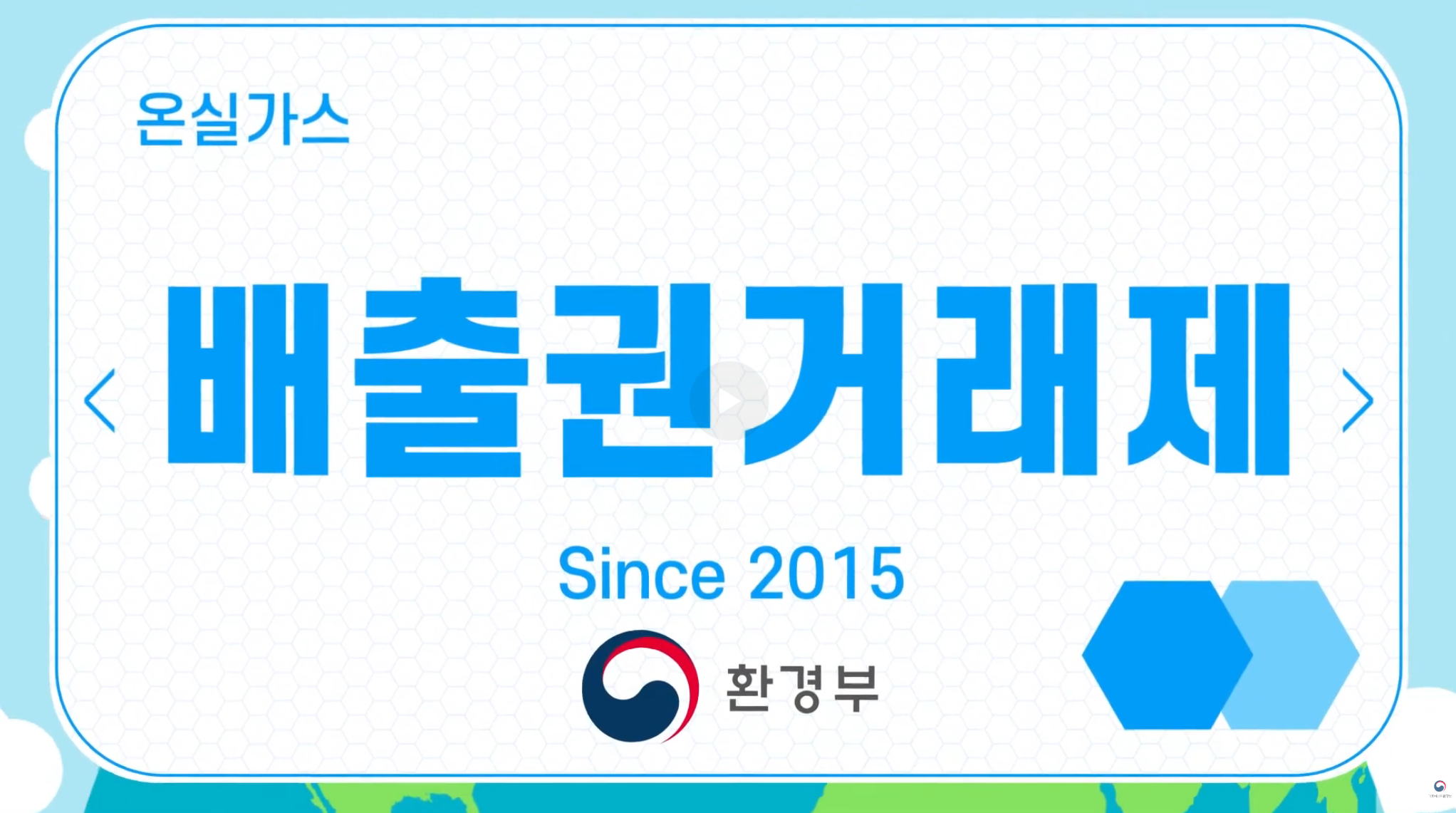 온실가스

배출권거래제

Since 2015

환경부